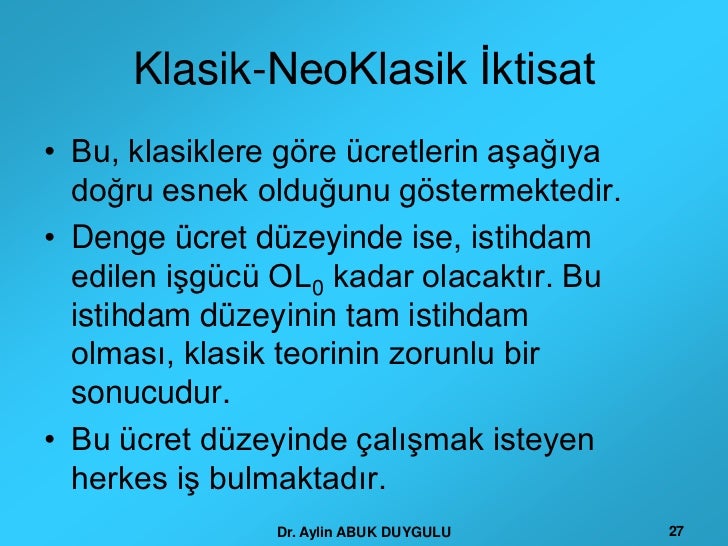 Klasik-NeoKlasik İktisat

• Bu, klasiklere göre ücretlerin aşağıya doğru esnek olduğunu göstermektedir.

• Denge ücret düzeyinde ise, istihdam edilen işgücü $OL_0$ kadar olacaktır. Bu istihdam düzeyinin tam istihdam olması, klasik teorinin zorunlu bir sonucudur.

• Bu ücret düzeyinde çalışmak isteyen herkes iş bulmaktadır.

Dr. Aylin ABUK DUYGULU

27